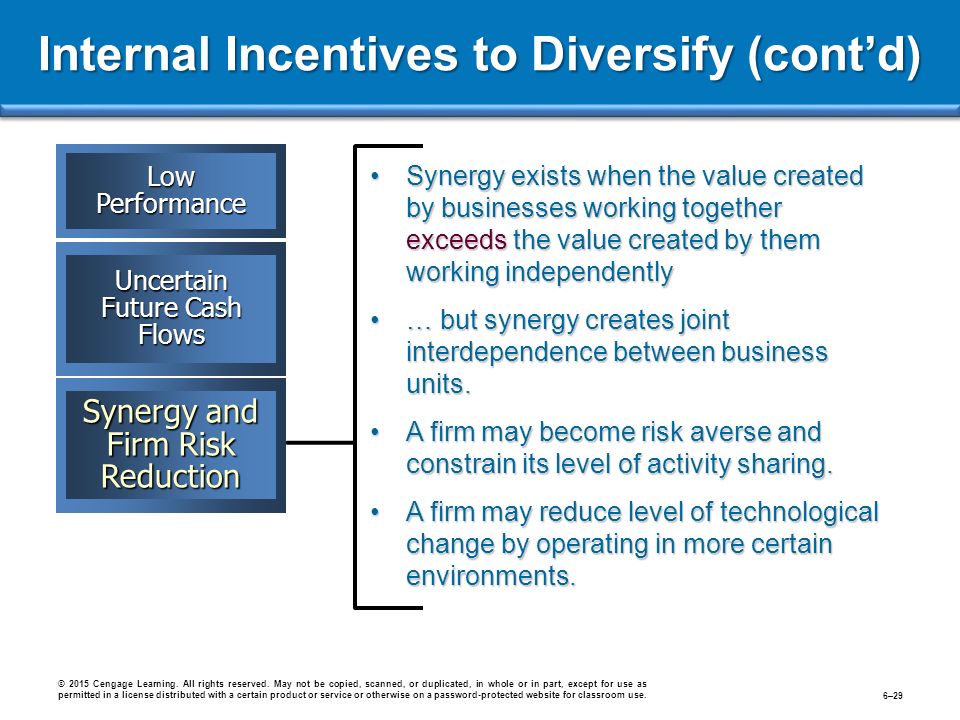 Internal Incentives to Diversify (cont'd)

Low Performance

Uncertain Future Cash Flows

Synergy and Firm Risk Reduction

• Synergy exists when the value created by businesses working together exceeds the value created by them working independently

• … but synergy creates joint interdependence between business units.

• A firm may become risk averse and constrain its level of activity sharing.

• A firm may reduce level of technological change by operating in more certain environments.

© 2015 Cengage Learning. All rights reserved. May not be copied, scanned, or duplicated, in whole or in part, except for use as permitted in a license distributed with a certain product or service or otherwise on a password-protected website for classroom use.

6–29